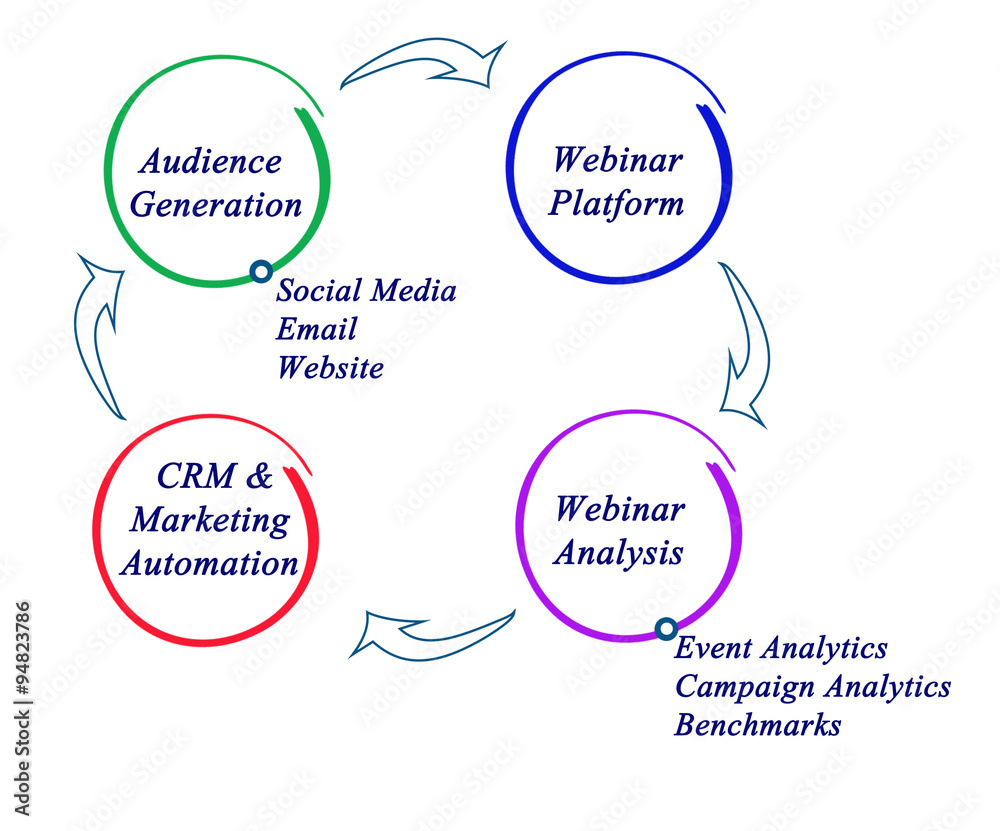 Audience Generation

Social Media
Email
Website

Webinar Platform

Webinar Analysis

Event Analytics
Campaign Analytics
Benchmarks

CRM & Marketing Automation

Adobe Stock | #94823786